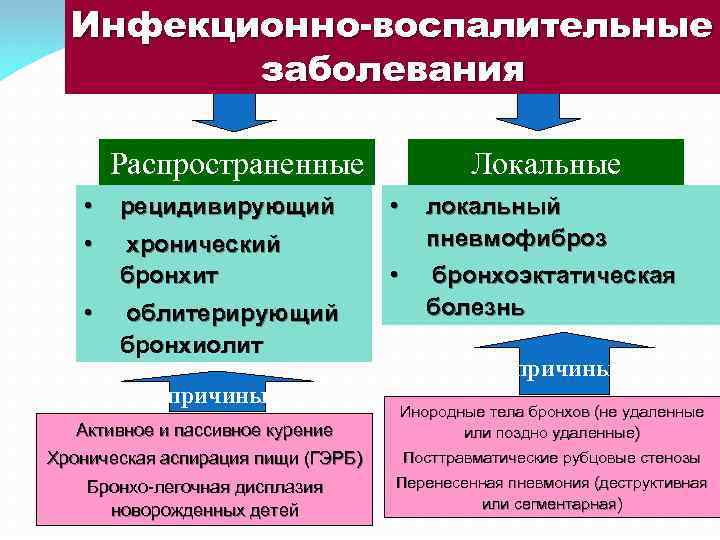 Инфекционно-воспалительные заболевания

Распространенные

• рецидивирующий
• хронический бронхит
• облитерирующий бронхиолит

причины

Активное и пассивное курение
Хроническая аспирация пищи (ГЭРБ)
Бронхо-легочная дисплазия новорожденных детей

Локальные

• локальный пневмофиброз
• бронхоэктатическая болезнь

причины

Инородные тела бронхов (не удаленные или поздно удаленные)
Посттравматические рубцовые стенозы
Перенесенная пневмония (деструктивная или сегментарная)